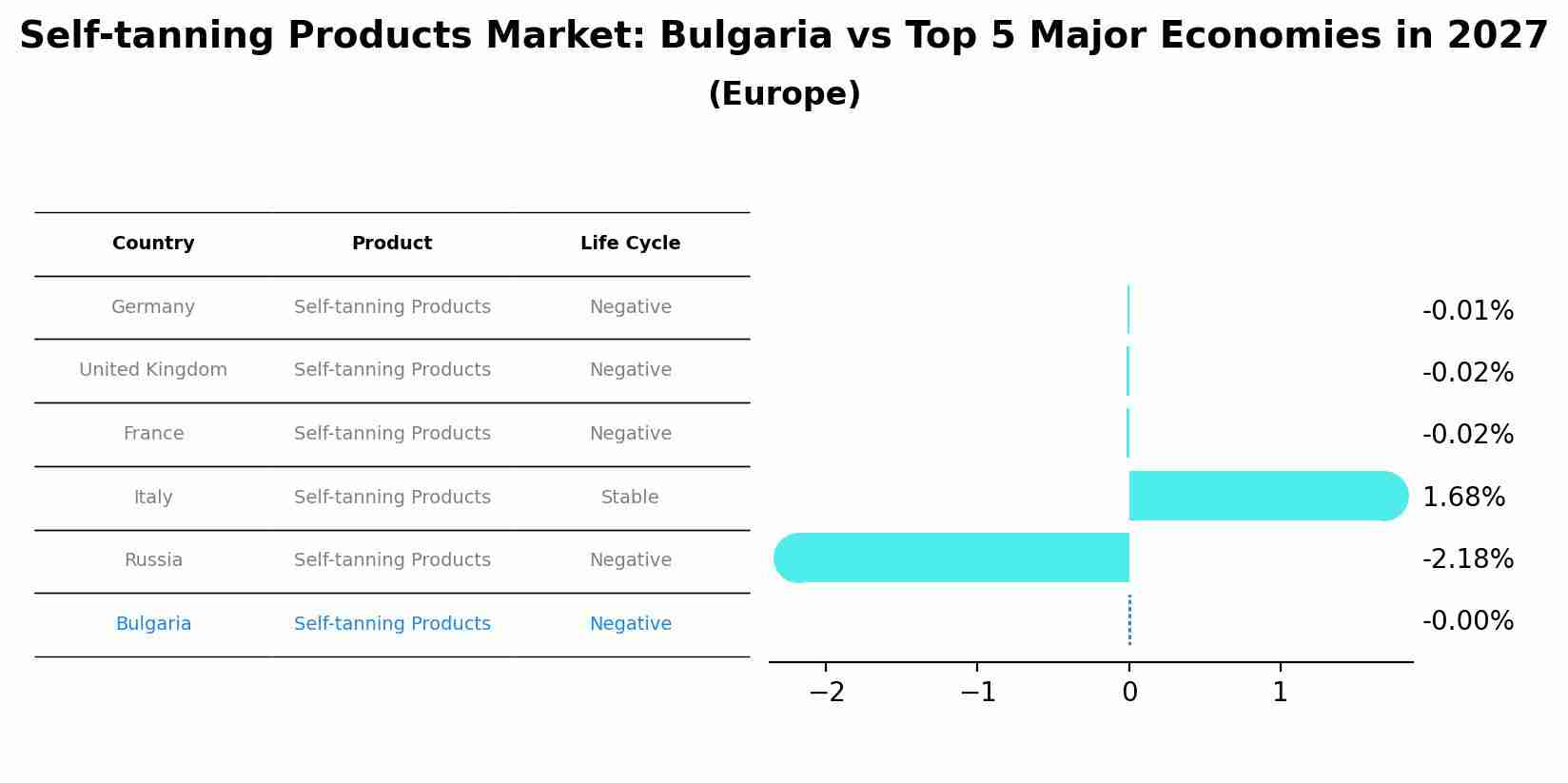 Self-tanning Products Market: Bulgaria vs Top 5 Major Economies in 2027
(Europe)

| Country | Product | Life Cycle |
|---|---|---|
| Germany | Self-tanning Products | Negative |
| United Kingdom | Self-tanning Products | Negative |
| France | Self-tanning Products | Negative |
| Italy | Self-tanning Products | Stable |
| Russia | Self-tanning Products | Negative |
| Bulgaria | Self-tanning Products | Negative |

-0.01%
-0.02%
-0.02%
1.68%
-2.18%
-0.00%

−2 −1 0 1